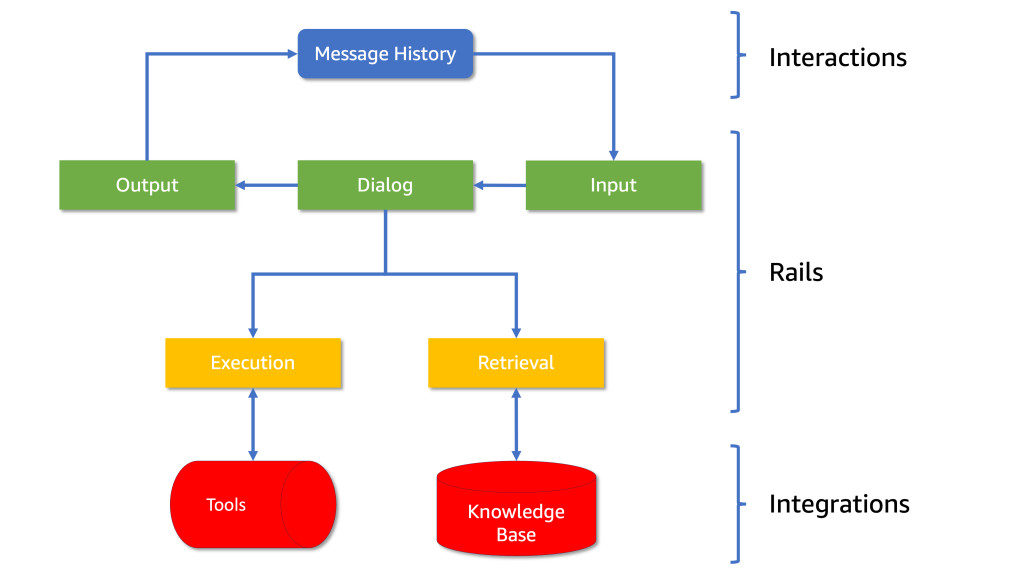 Message History

Interactions

Output

Dialog

Input

Rails

Execution

Retrieval

Tools

Knowledge Base

Integrations